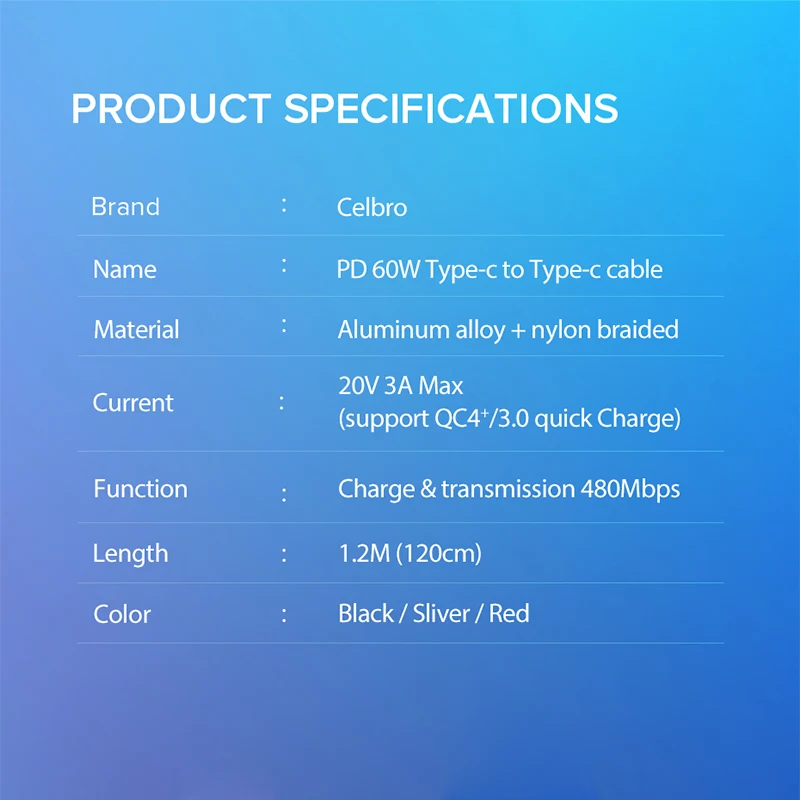 PRODUCT SPECIFICATIONS

| Brand | : | Celbro |
|---|---|---|
| Name | : | PD 60W Type-c to Type-c cable |
| Material | : | Aluminum alloy + nylon braided |
| Current | : | 20V 3A Max (support QC4$^+$/3.0 quick Charge) |
| Function | : | Charge & transmission 480Mbps |
| Length | : | 1.2M (120cm) |
| Color | : | Black / Sliver / Red |